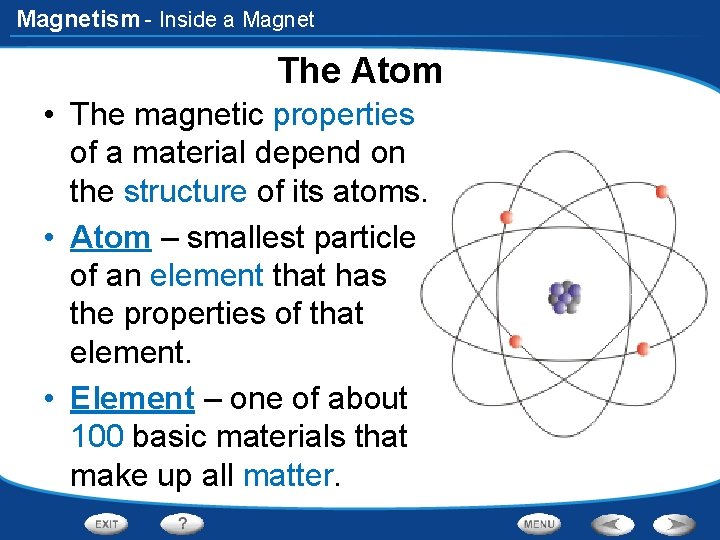 Magnetism - Inside a Magnet

The Atom

• The magnetic properties of a material depend on the structure of its atoms.

• Atom – smallest particle of an element that has the properties of that element.

• Element – one of about 100 basic materials that make up all matter.

EXIT ? MENU